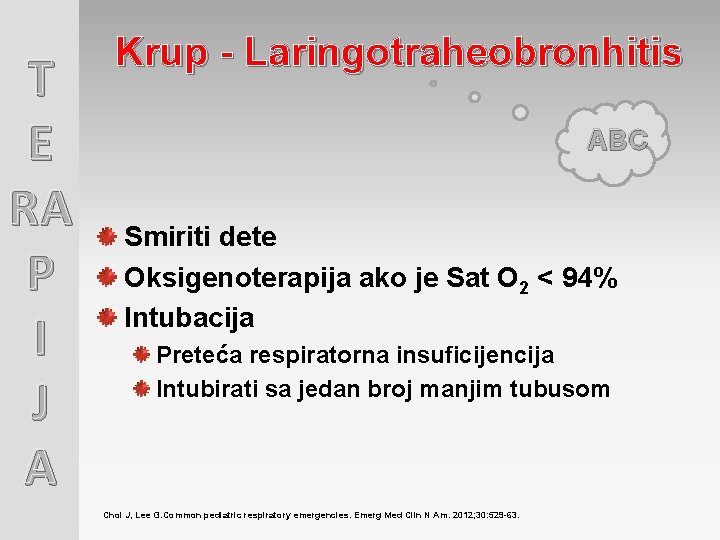 T
E
RA
P
I
J
A

Krup - Laringotraheobronhitis

ABC

Smiriti dete
Oksigenoterapija ako je Sat $O_2$ < 94%
Intubacija
Preteća respiratorna insuficijencija
Intubirati sa jedan broj manjim tubusom

Choi J, Lee G.Common pediatric respiratory emergencies. Emerg Med Clin N Am. 2012;30:529-63.